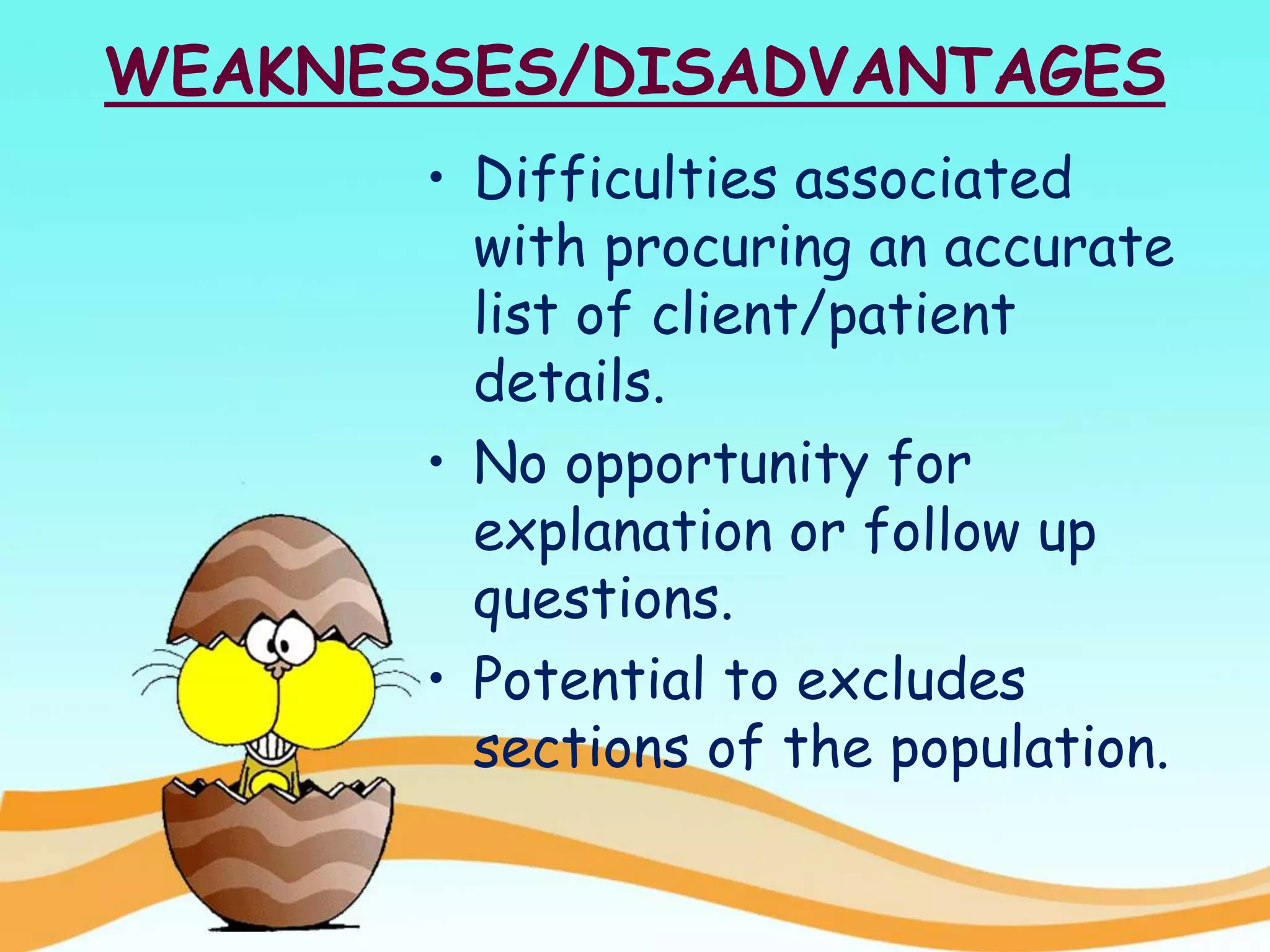 WEAKNESSES/DISADVANTAGES

• Difficulties associated with procuring an accurate list of client/patient details.

• No opportunity for explanation or follow up questions.

• Potential to excludes sections of the population.